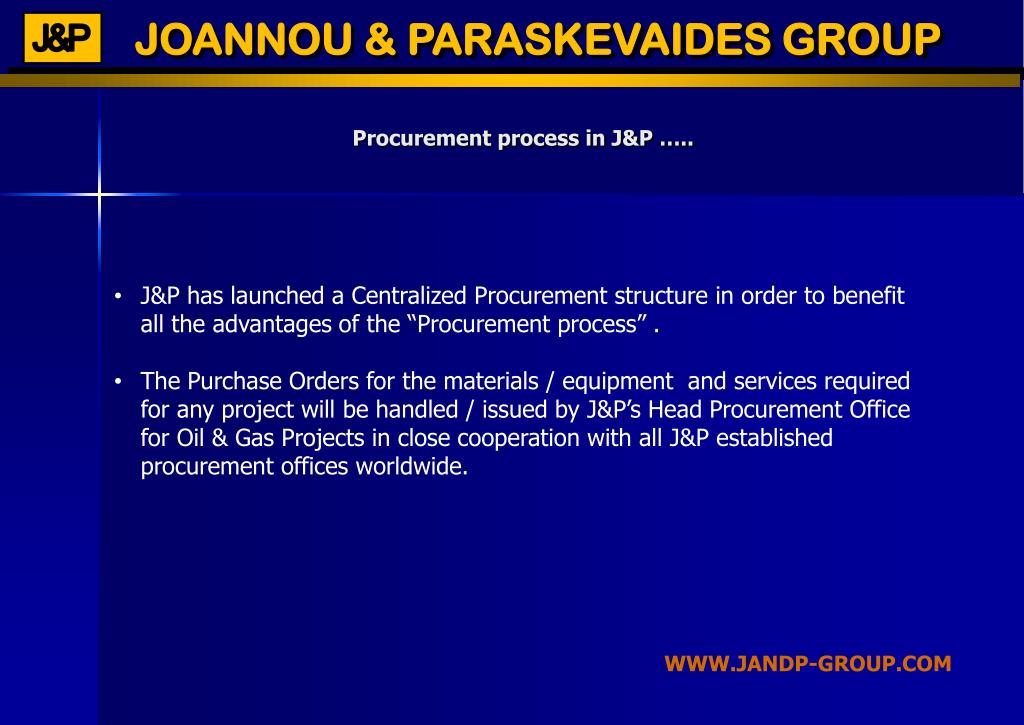 J&P

JOANNOU & PARASKEVAIDES GROUP

Procurement process in J&P …..

• J&P has launched a Centralized Procurement structure in order to benefit all the advantages of the “Procurement process” .

• The Purchase Orders for the materials / equipment and services required for any project will be handled / issued by J&P’s Head Procurement Office for Oil & Gas Projects in close cooperation with all J&P established procurement offices worldwide.

WWW.JANDP-GROUP.COM